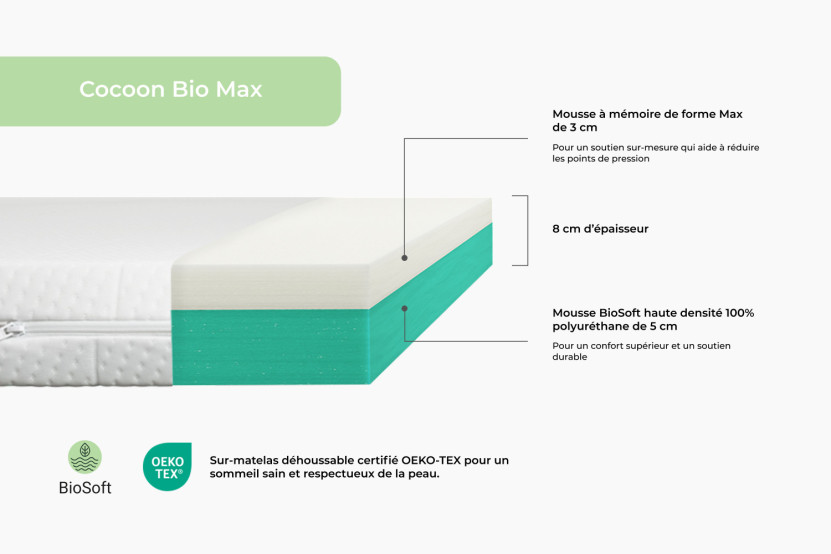 Cocoon Bio Max

Mousse à mémoire de forme Max de 3 cm

Pour un soutien sur-mesure qui aide à réduire les points de pression

8 cm d'épaisseur

Mousse BioSoft haute densité 100% polyuréthane de 5 cm

Pour un confort supérieur et un soutien durable

BioSoft

OEKO TEX®

Sur-matelas déhoussable certifié OEKO-TEX pour un sommeil sain et respectueux de la peau.